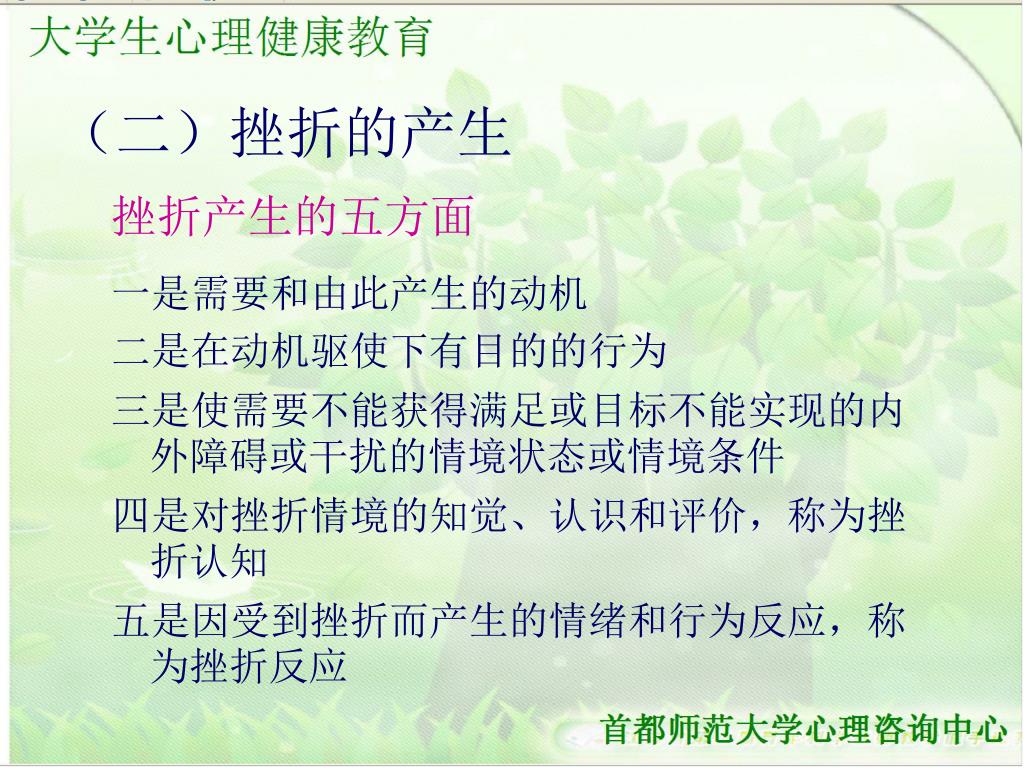 大学生心理健康教育

（二）挫折的产生

挫折产生的五方面

一是需要和由此产生的动机

二是在动机驱使下有目的的行为

三是使需要不能获得满足或目标不能实现的内外障碍或干扰的情境状态或情境条件

四是对挫折情境的知觉、认识和评价，称为挫折认知

五是因受到挫折而产生的情绪和行为反应，称为挫折反应

首都师范大学心理咨询中心